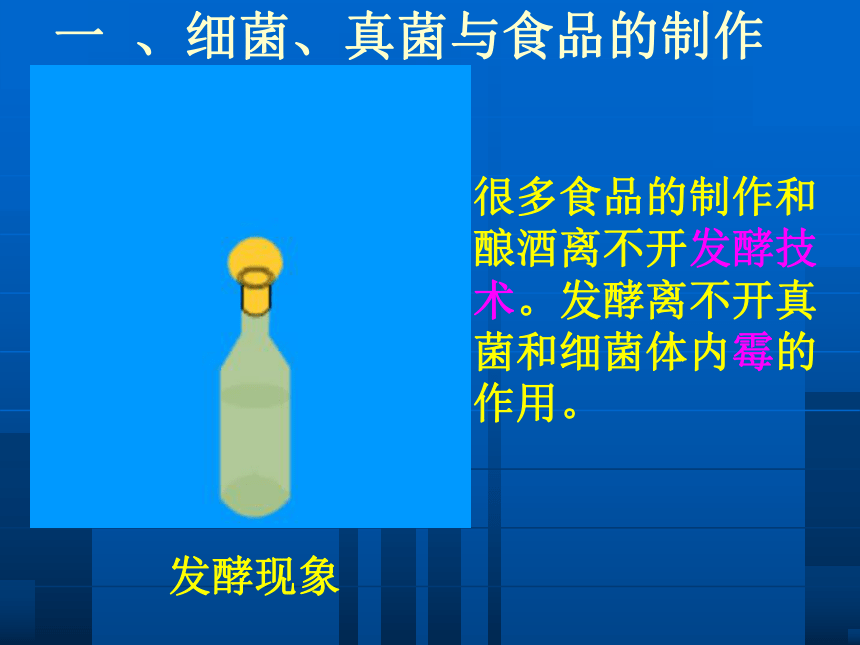 一 、细菌、真菌与食品的制作

很多食品的制作和酿酒离不开发酵技术。发酵离不开真菌和细菌体内霉的作用。

发酵现象